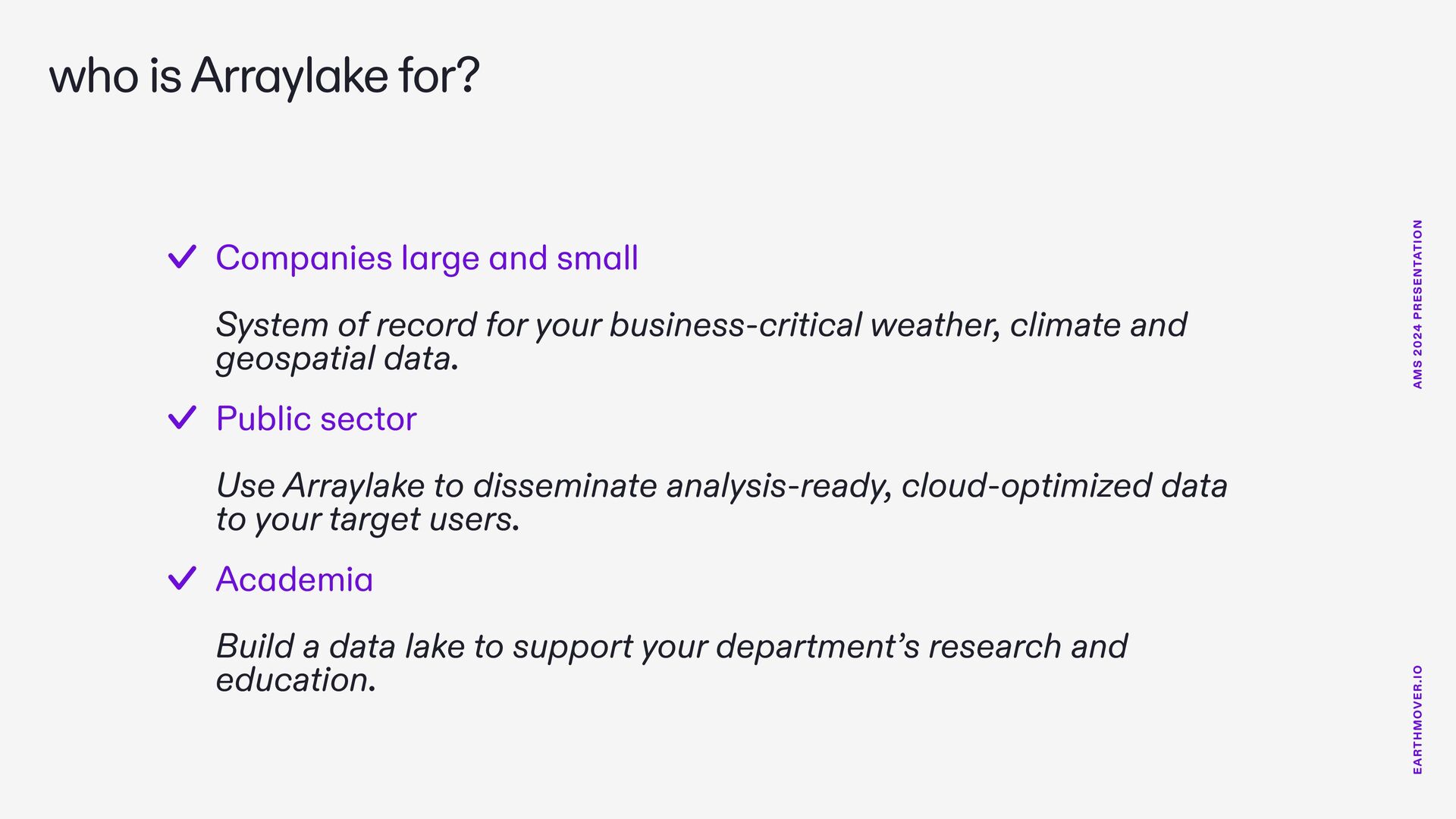 who is Arraylake for?

✓ Companies large and small

System of record for your business-critical weather, climate and geospatial data.

✓ Public sector

Use Arraylake to disseminate analysis-ready, cloud-optimized data to your target users.

✓ Academia

Build a data lake to support your department's research and education.

AMS 2024 PRESENTATION

EARTHMOVER.IO